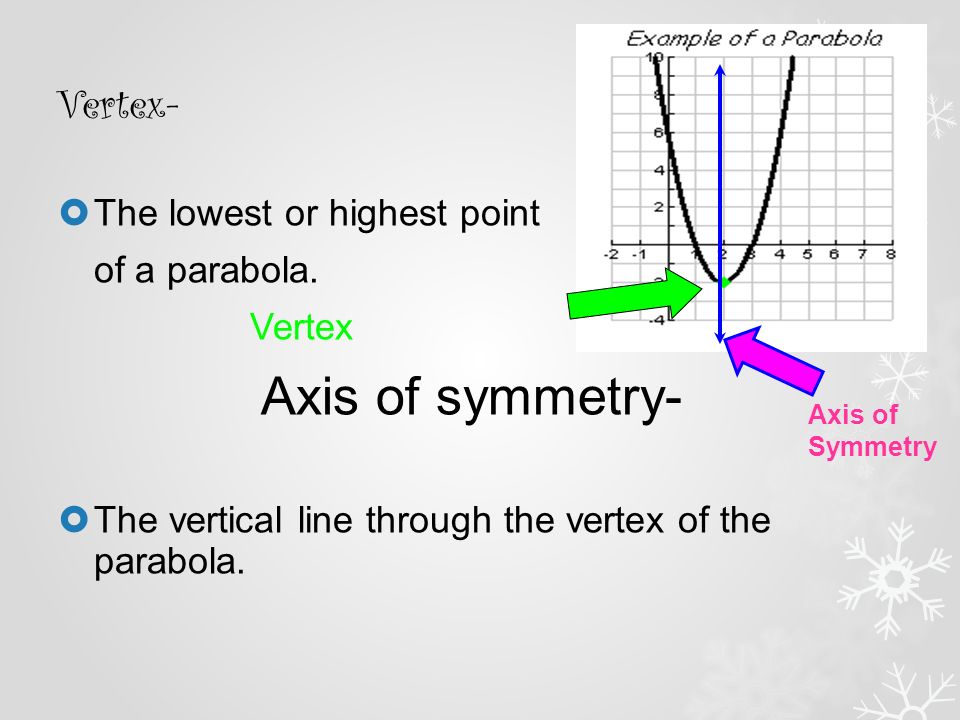 Vertex-

The lowest or highest point of a parabola.

Vertex

Axis of symmetry-

The vertical line through the vertex of the parabola.

Example of a Parabola

10
8
6
4
2
-2
-4

-2 -1 1 2 3 4 5 6 7 8

Axis of Symmetry